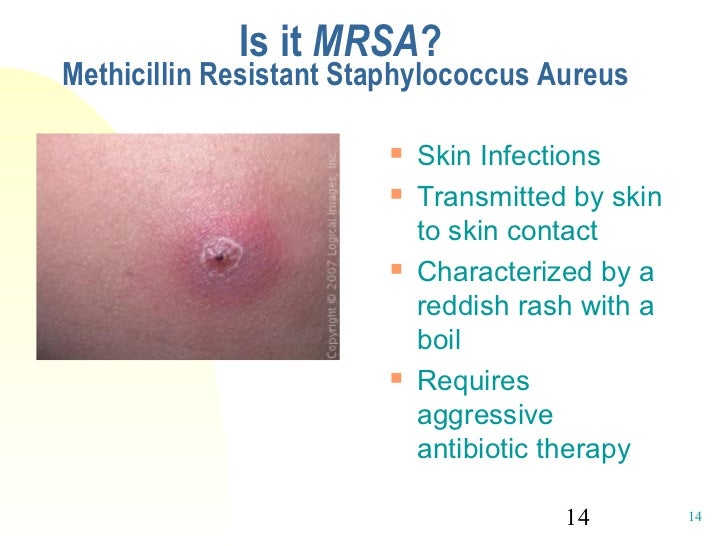 Is it MRSA?
Methicillin Resistant Staphylococcus Aureus

Copyright © 2007 Logical Images, Inc.

- Skin Infections
- Transmitted by skin to skin contact
- Characterized by a reddish rash with a boil
- Requires aggressive antibiotic therapy

14

14